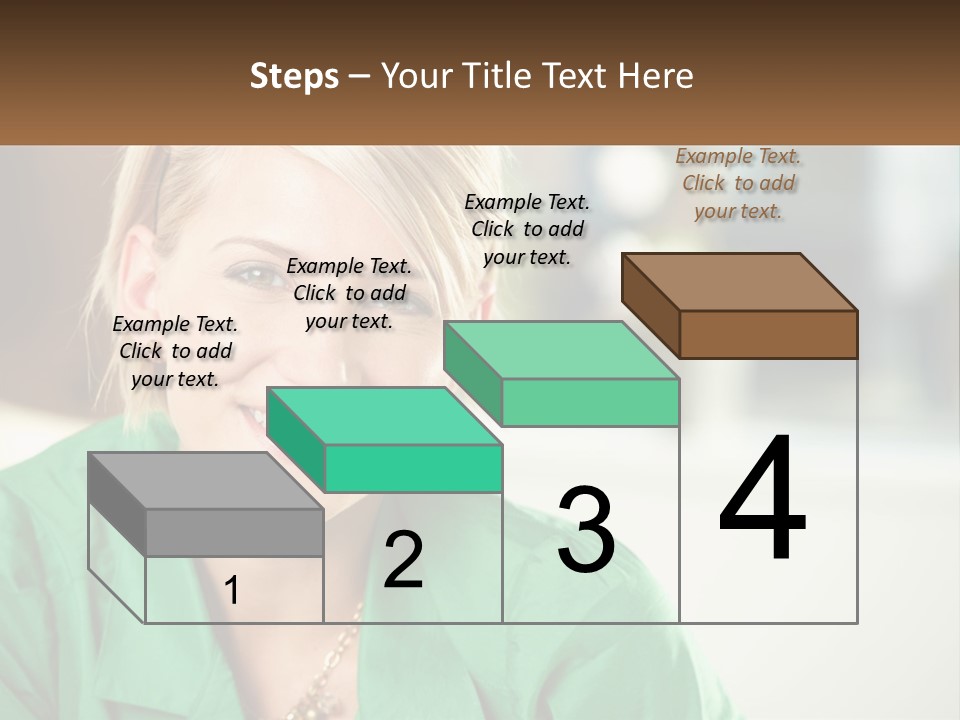 Steps – Your Title Text Here

Example Text. Click to add your text.

Example Text. Click to add your text.

Example Text. Click to add your text.

Example Text. Click to add your text.

1

2

3

4